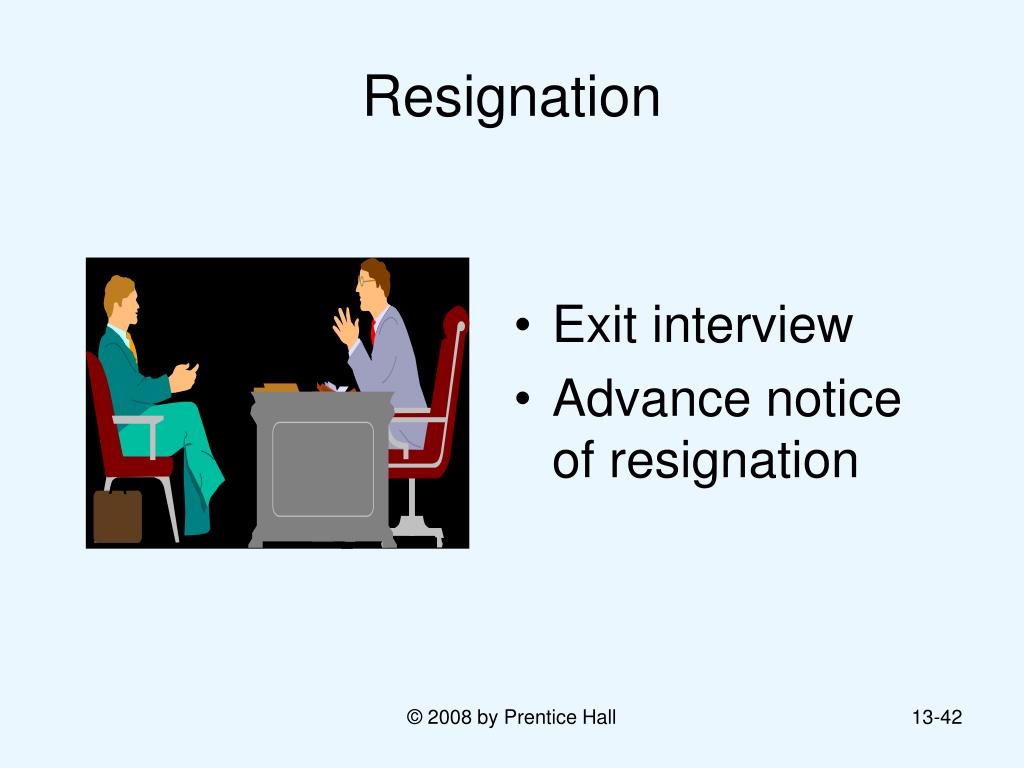 Resignation

• Exit interview
• Advance notice of resignation

© 2008 by Prentice Hall

13-42